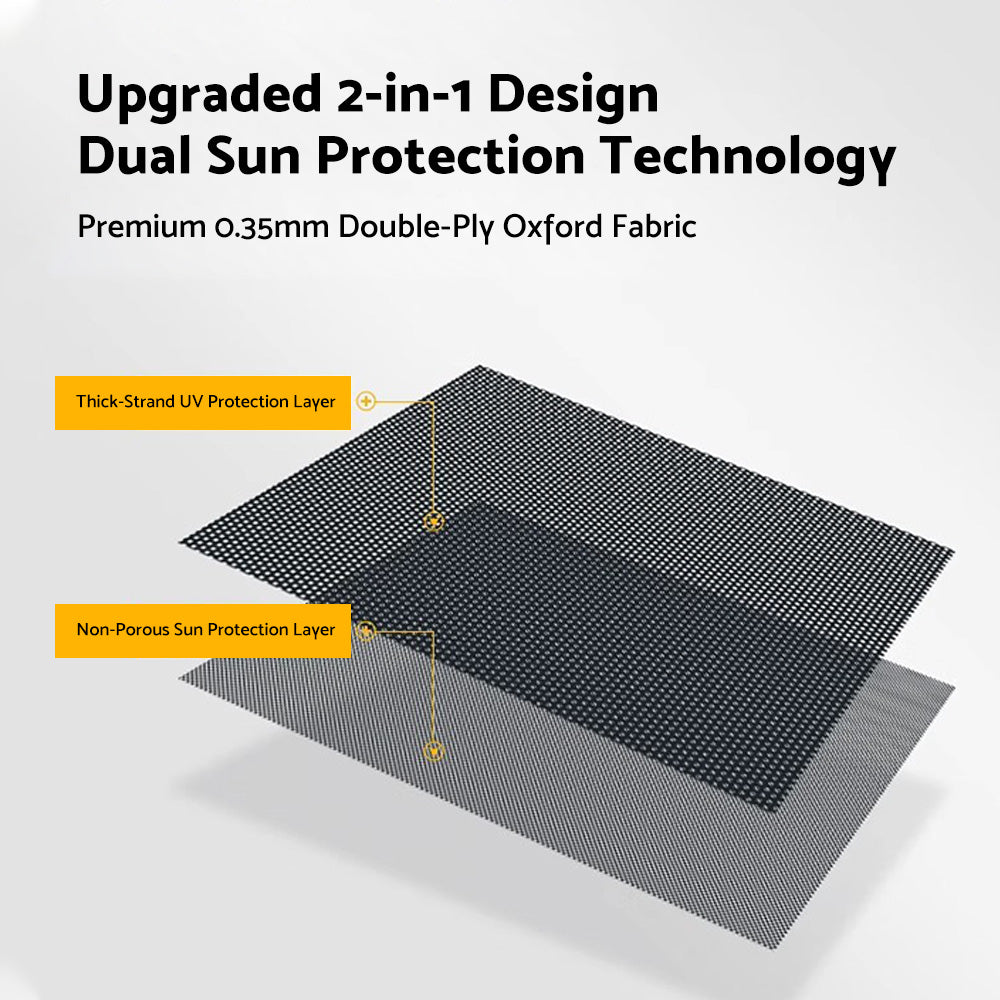 Upgraded 2-in-1 Design
Dual Sun Protection Technology

Premium 0.35mm Double-Ply Oxford Fabric

Thick-Strand UV Protection Layer

Non-Porous Sun Protection Layer